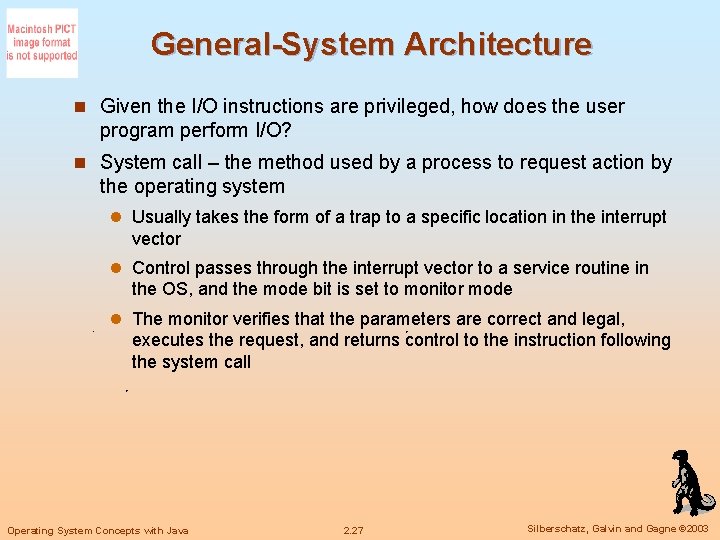 Macintosh PICT image format is not supported

General-System Architecture

Given the I/O instructions are privileged, how does the user program perform I/O?

System call – the method used by a process to request action by the operating system

Usually takes the form of a trap to a specific location in the interrupt vector

Control passes through the interrupt vector to a service routine in the OS, and the mode bit is set to monitor mode

The monitor verifies that the parameters are correct and legal, executes the request, and returns control to the instruction following the system call

Operating System Concepts with Java

2.27

Silberschatz, Galvin and Gagne ©2003